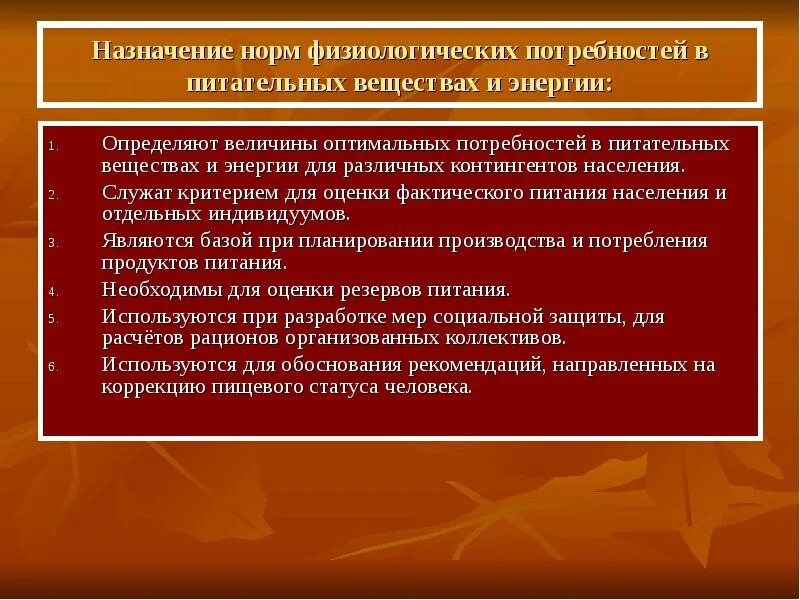 Назначение норм физиологических потребностей в питательных веществах и энергии:

1. Определяют величины оптимальных потребностей в питательных веществах и энергии для различных контингентов населения.
2. Служат критерием для оценки фактического питания населения и отдельных индивидуумов.
3. Являются базой при планировании производства и потребления продуктов питания.
4. Необходимы для оценки резервов питания.
5. Используются при разработке мер социальной защиты, для расчётов рационов организованных коллективов.
6. Используются для обоснования рекомендаций, направленных на коррекцию пищевого статуса человека.